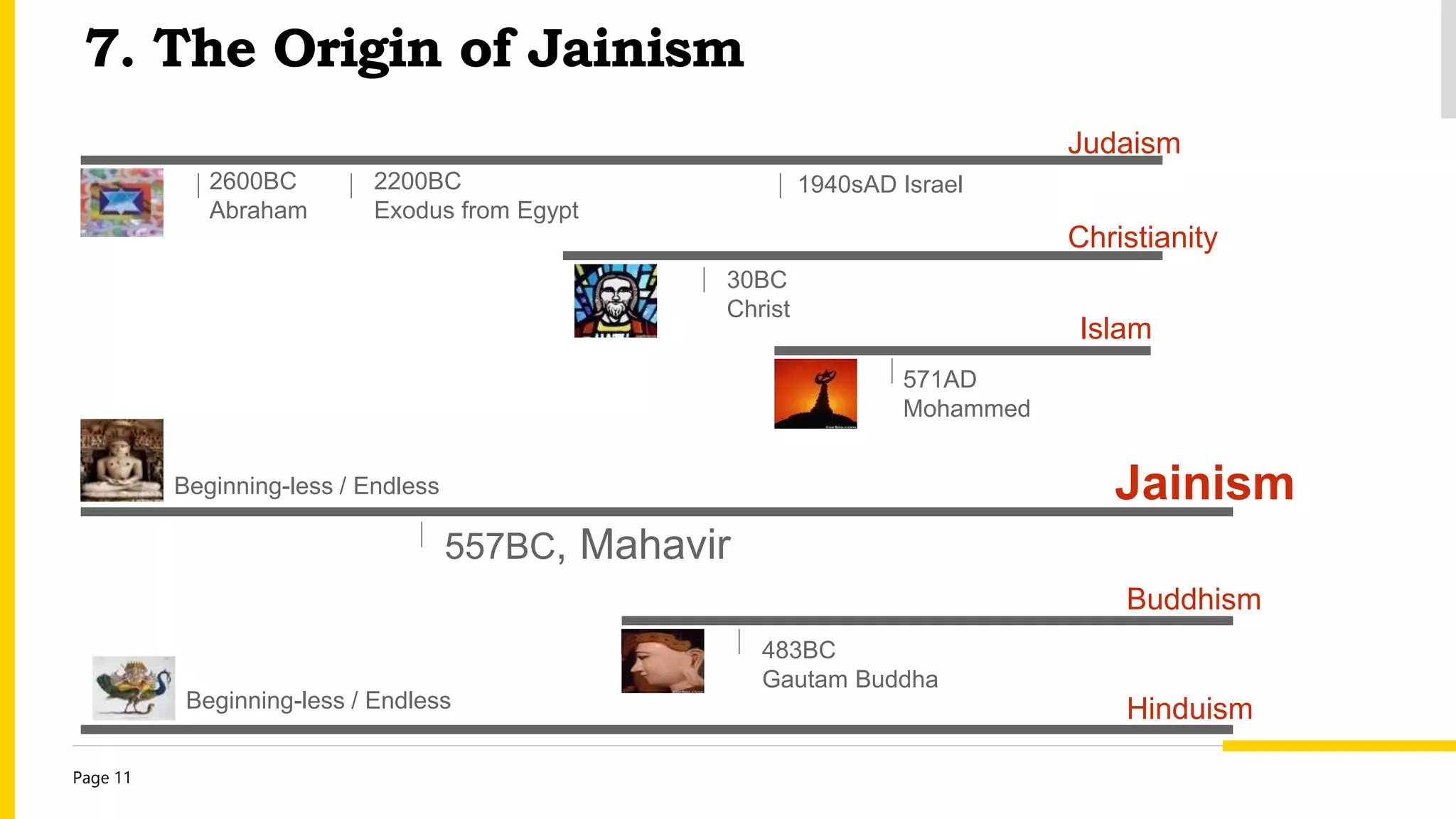 7. The Origin of Jainism

Judaism

2600BC
Abraham

2200BC
Exodus from Egypt

1940sAD Israel

Christianity

30BC
Christ

Islam

571AD
Mohammed

Beginning-less / Endless

Jainism

557BC, Mahavir

Buddhism

483BC
Gautam Buddha

Beginning-less / Endless

Hinduism

Page 11